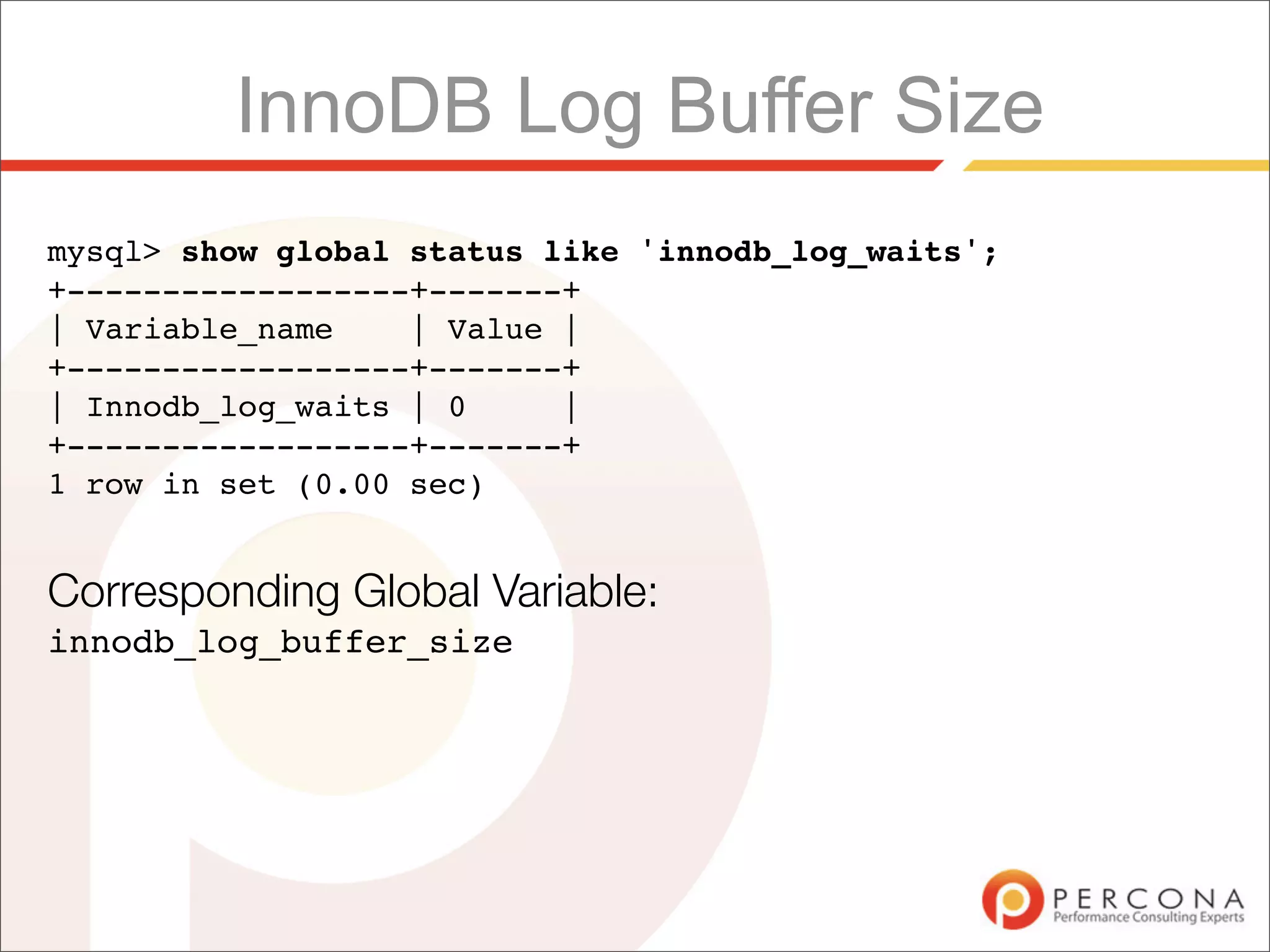 InnoDB Log Buffer Size

mysql> show global status like 'innodb_log_waits';
+------------------+-------+
| Variable_name    | Value |
+------------------+-------+
| Innodb_log_waits | 0     |
+------------------+-------+
1 row in set (0.00 sec)

Corresponding Global Variable:
innodb_log_buffer_size

PERCONA
Performance Consulting Experts